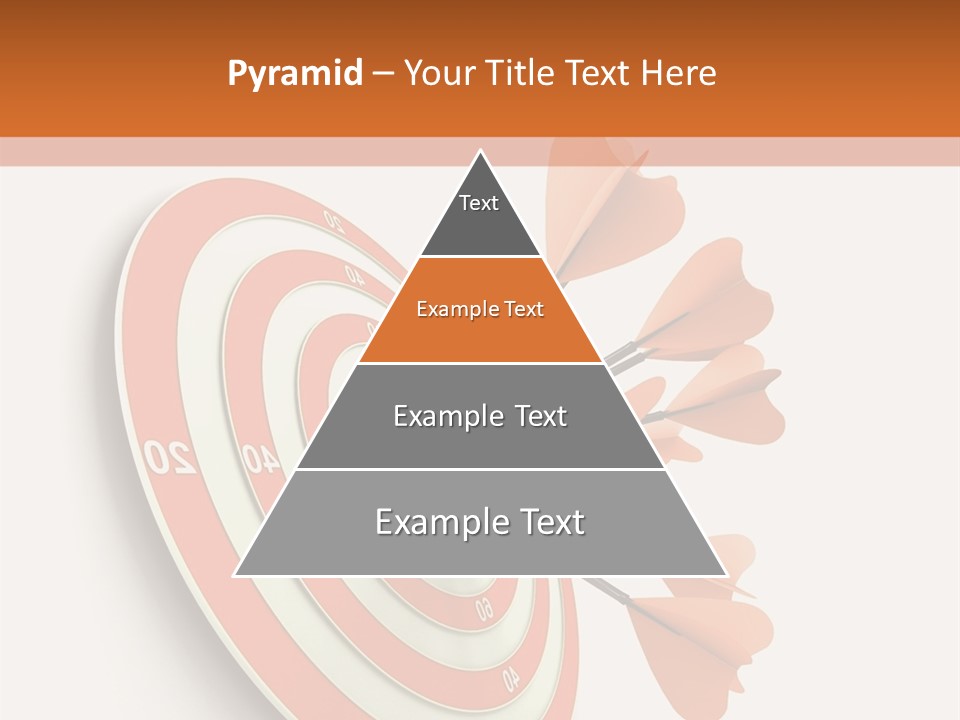 Pyramid – Your Title Text Here

Text

Example Text

Example Text

Example Text

20

40

20

40

60

40